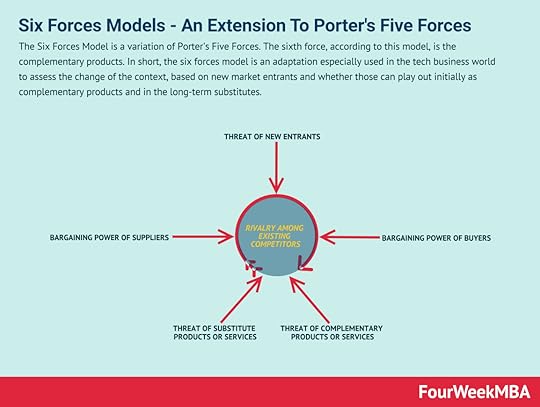 Six Forces Models - An Extension To Porter's Five Forces

The Six Forces Model is a variation of Porter's Five Forces. The sixth force, according to this model, is the complementary products. In short, the six forces model is an adaptation especially used in the tech business world to assess the change of the context, based on new market entrants and whether those can play out initially as complementary products and in the long-term substitutes.

THREAT OF NEW ENTRANTS

BARGAINING POWER OF SUPPLIERS

RIVALRY AMONG EXISTING COMPETITORS

BARGAINING POWER OF BUYERS

THREAT OF SUBSTITUTE PRODUCTS OR SERVICES

THREAT OF COMPLEMENTARY PRODUCTS OR SERVICES

FourWeekMBA